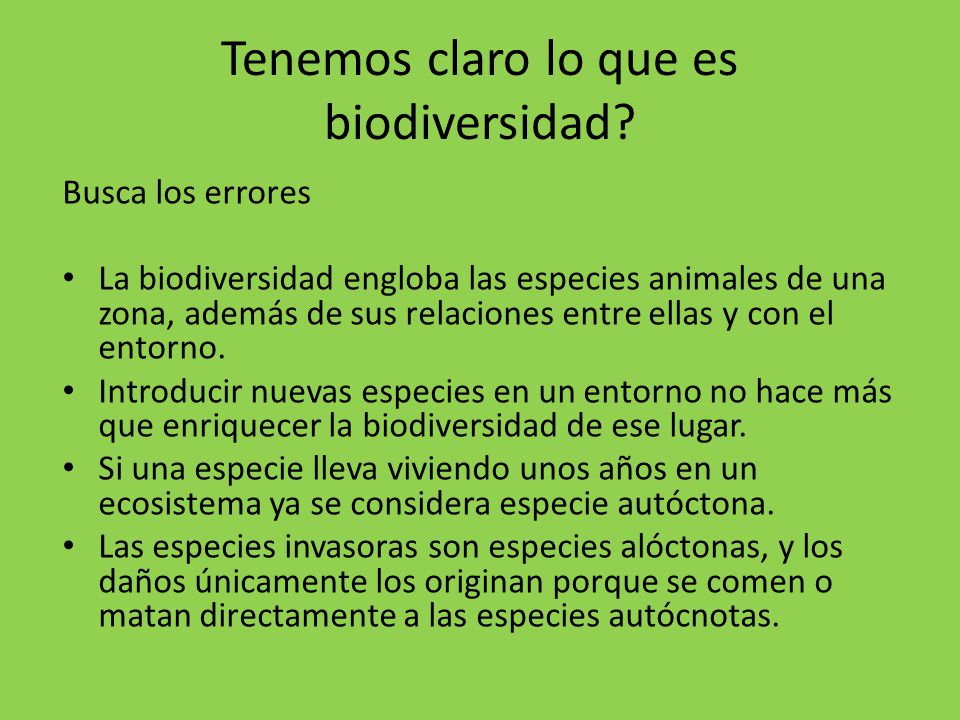 Tenemos claro lo que es biodiversidad?

Busca los errores

• La biodiversidad engloba las especies animales de una zona, además de sus relaciones entre ellas y con el entorno.
• Introducir nuevas especies en un entorno no hace más que enriquecer la biodiversidad de ese lugar.
• Si una especie lleva viviendo unos años en un ecosistema ya se considera especie autóctona.
• Las especies invasoras son especies alóctonas, y los daños únicamente los originan porque se comen o matan directamente a las especies autócnotas.